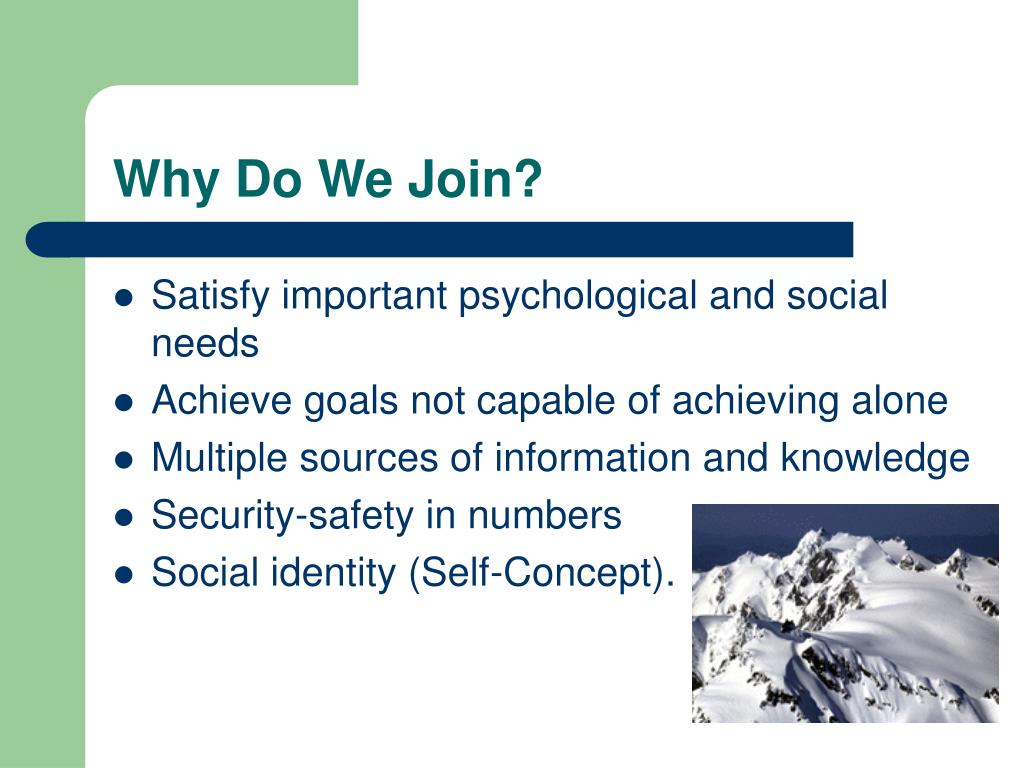 Why Do We Join?

- Satisfy important psychological and social needs
- Achieve goals not capable of achieving alone
- Multiple sources of information and knowledge
- Security-safety in numbers
- Social identity (Self-Concept).